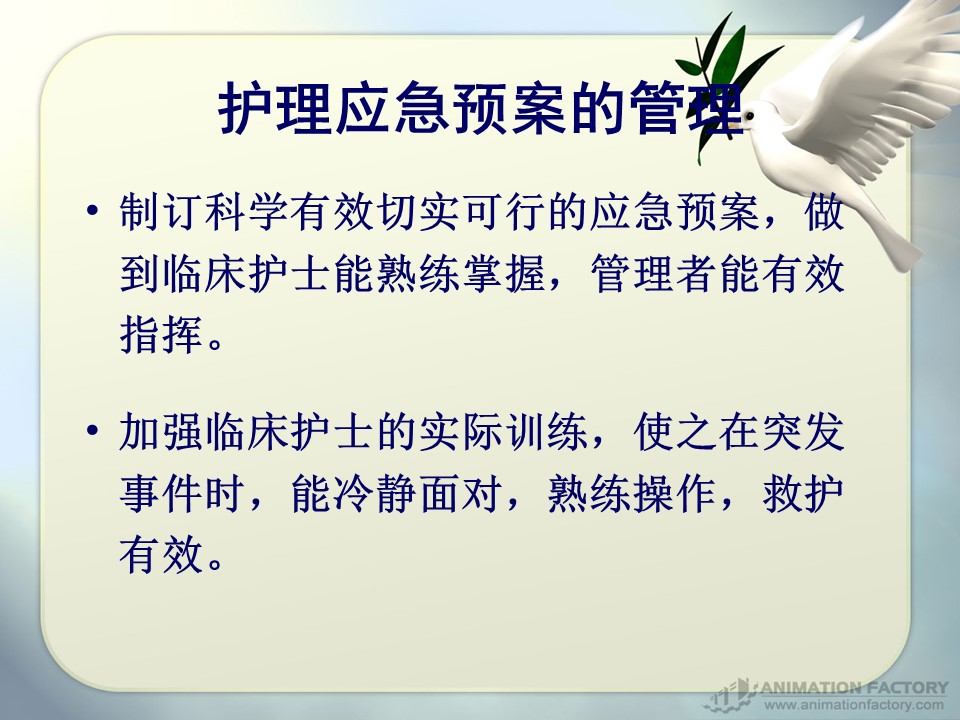 护理应急预案的管理

• 制订科学有效切实可行的应急预案，做到临床护士能熟练掌握，管理者能有效指挥。

• 加强临床护士的实际训练，使之在突发事件时，能冷静面对，熟练操作，救护有效。

ANIMATION FACTORY
www.animationfactory.com